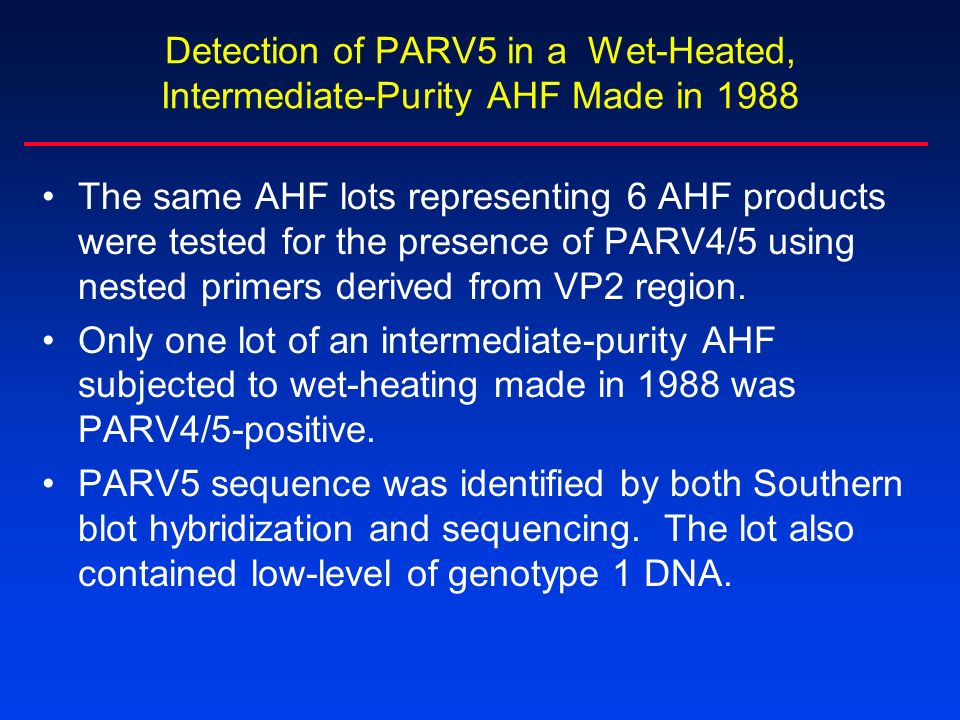 Detection of PARV5 in a Wet-Heated, Intermediate-Purity AHF Made in 1988

• The same AHF lots representing 6 AHF products were tested for the presence of PARV4/5 using nested primers derived from VP2 region.

• Only one lot of an intermediate-purity AHF subjected to wet-heating made in 1988 was PARV4/5-positive.

• PARV5 sequence was identified by both Southern blot hybridization and sequencing. The lot also contained low-level of genotype 1 DNA.